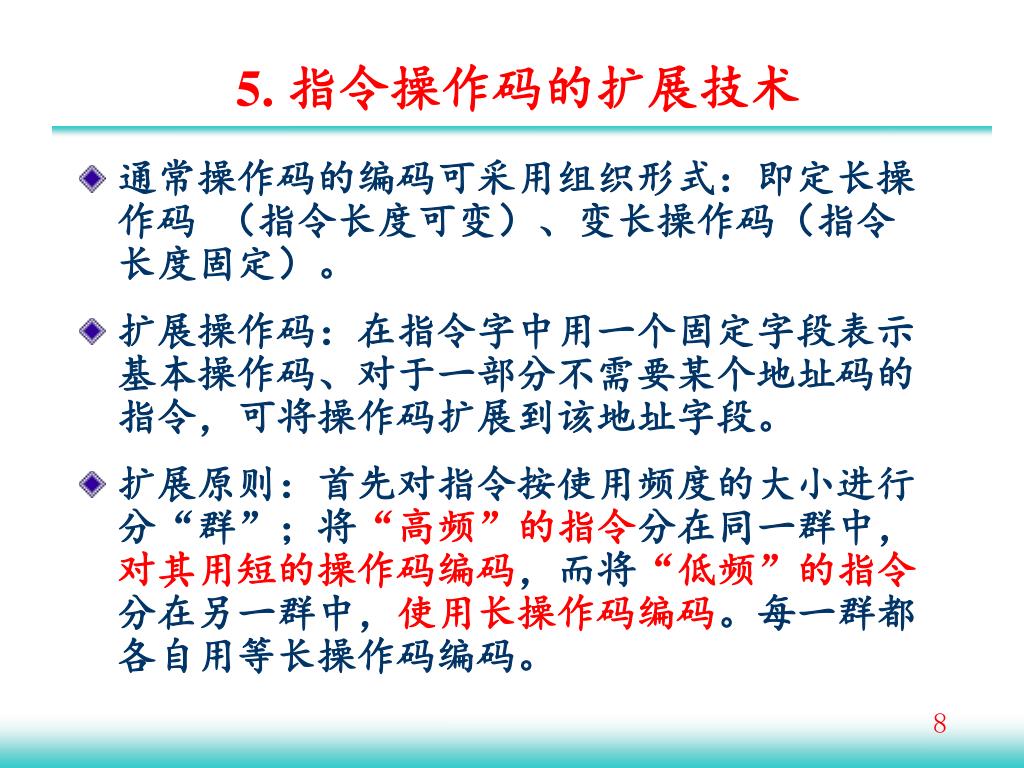 5. 指令操作码的扩展技术

通常操作码的编码可采用组织形式：即定长操作码 （指令长度可变）、变长操作码（指令长度固定）。

扩展操作码：在指令字中用一个固定字段表示基本操作码、对于一部分不需要某个地址码的指令，可将操作码扩展到该地址字段。

扩展原则：首先对指令按使用频度的大小进行分“群”；将“高频”的指令分在同一群中，对其用短的操作码编码，而将“低频”的指令分在另一群中，使用长操作码编码。每一群都各自用等长操作码编码。

8